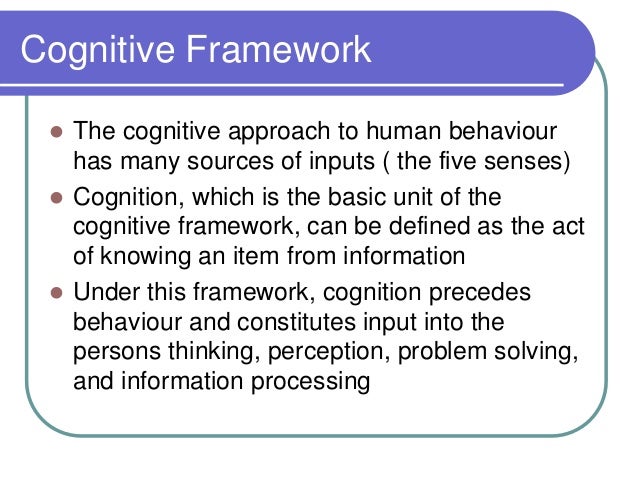 Cognitive Framework

- The cognitive approach to human behaviour has many sources of inputs ( the five senses)
- Cognition, which is the basic unit of the cognitive framework, can be defined as the act of knowing an item from information
- Under this framework, cognition precedes behaviour and constitutes input into the persons thinking, perception, problem solving, and information processing